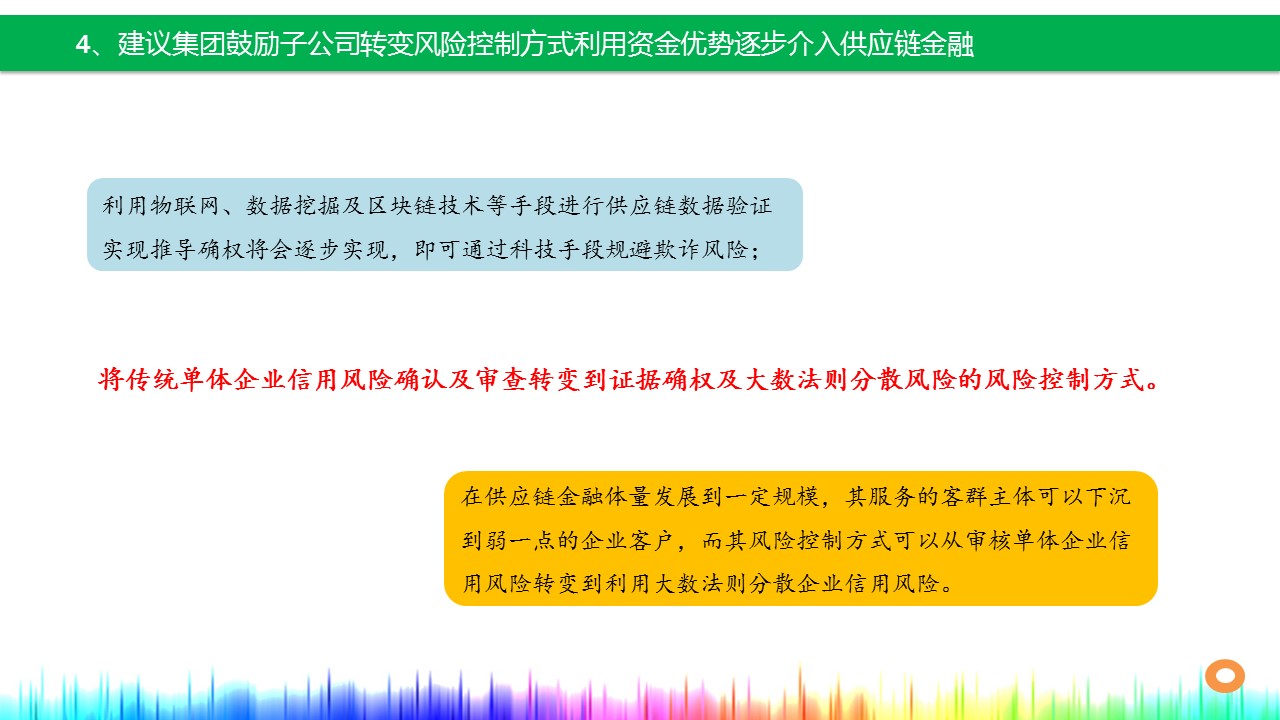 4、建议集团鼓励子公司转变风险控制方式利用资金优势逐步介入供应链金融

利用物联网、数据挖掘及区块链技术等手段进行供应链数据验证实现推导确权将会逐步实现，即可通过科技手段规避欺诈风险；

将传统单体企业信用风险确认及审查转变到证据确权及大数法则分散风险的风险控制方式。

在供应链金融体量发展到一定规模，其服务的客群主体可以下沉到弱一点的企业客户，而其风险控制方式可以从审核单体企业信用风险转变到利用大数法则分散企业信用风险。